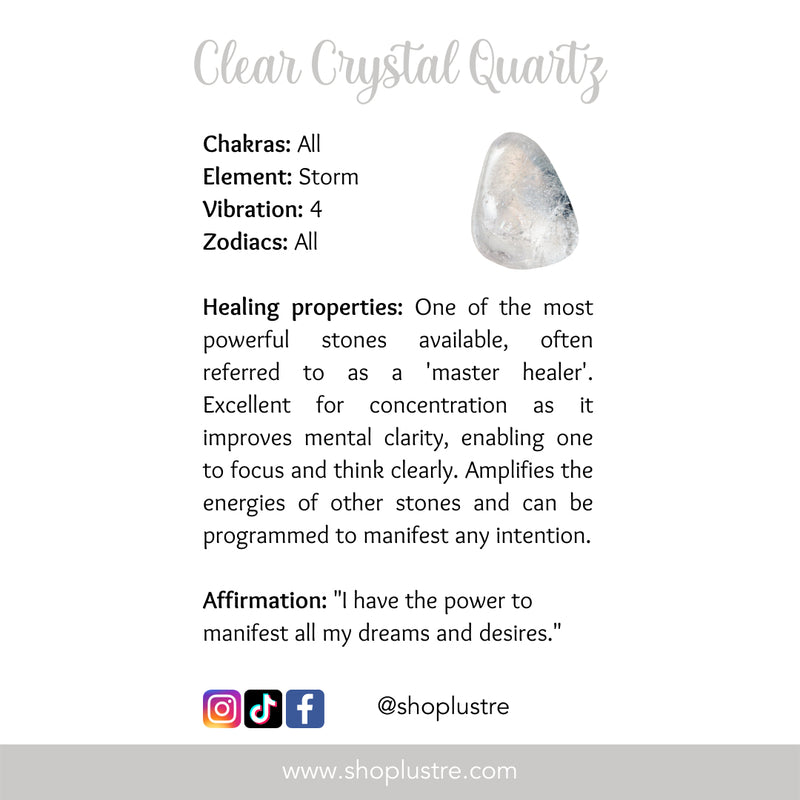 Clear Crystal Quartz

Chakras: All
Element: Storm
Vibration: 4
Zodiacs: All

Healing properties: One of the most powerful stones available, often referred to as a 'master healer'. Excellent for concentration as it improves mental clarity, enabling one to focus and think clearly. Amplifies the energies of other stones and can be programmed to manifest any intention.

Affirmation: "I have the power to manifest all my dreams and desires."

@shoplustre

www.shoplustre.com